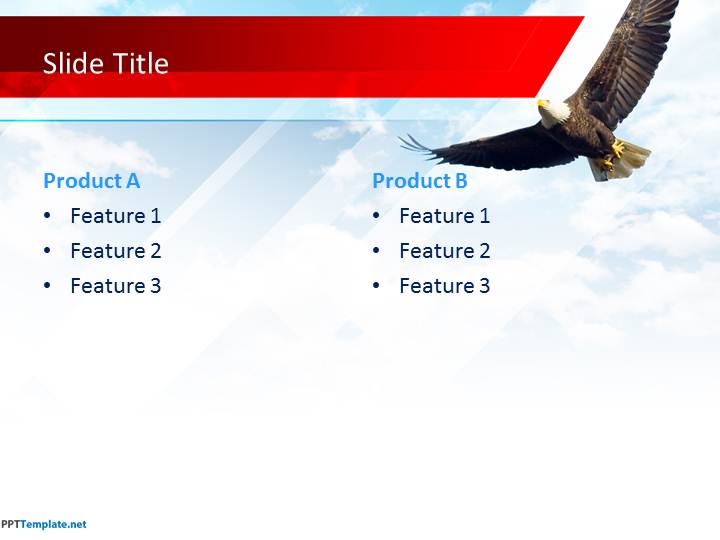 Slide Title

Product A
• Feature 1
• Feature 2
• Feature 3

Product B
• Feature 1
• Feature 2
• Feature 3

PPTTemplate.net